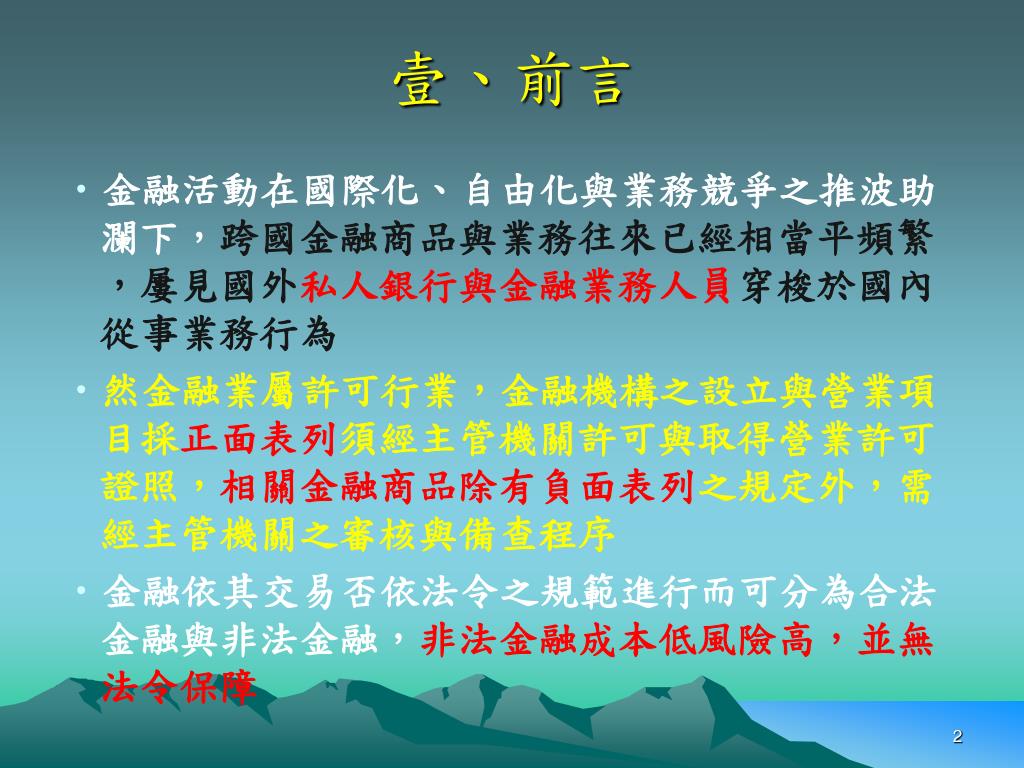 壹、前言

• 金融活動在國際化、自由化與業務競爭之推波助瀾下，跨國金融商品與業務往來已經相當平頻繁，屢見國外私人銀行與金融業務人員穿梭於國內從事業務行為

• 然金融業屬許可行業，金融機構之設立與營業項目採正面表列須經主管機關許可與取得營業許可證照，相關金融商品除有負面表列之規定外，需經主管機關之審核與備查程序

• 金融依其交易否依法令之規範進行而可分為合法金融與非法金融，非法金融成本低風險高，並無法令保障

2